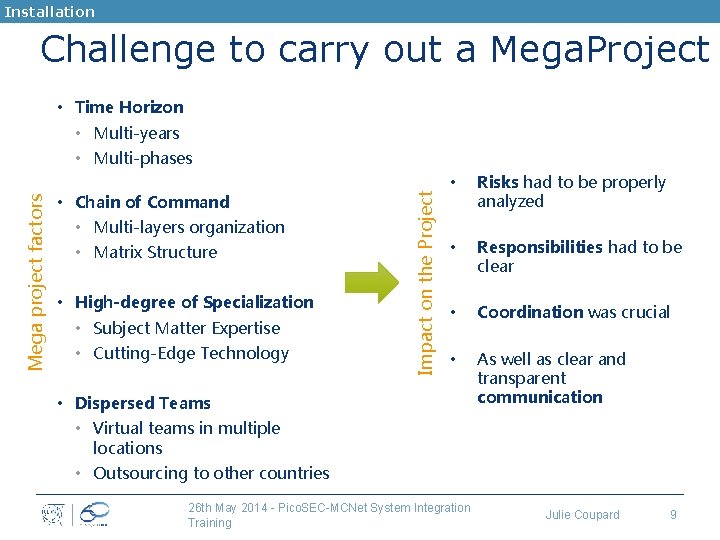 Installation

Challenge to carry out a MegaProject

Mega project factors

• Time Horizon
  • Multi-years
  • Multi-phases

• Chain of Command
  • Multi-layers organization
  • Matrix Structure

• High-degree of Specialization
  • Subject Matter Expertise
  • Cutting-Edge Technology

• Dispersed Teams
  • Virtual teams in multiple locations
  • Outsourcing to other countries

Impact on the Project

• Risks had to be properly analyzed

• Responsibilities had to be clear

• Coordination was crucial

• As well as clear and transparent communication

26th May 2014 - PicoSEC-MCNet System Integration Training

Julie Coupard

9